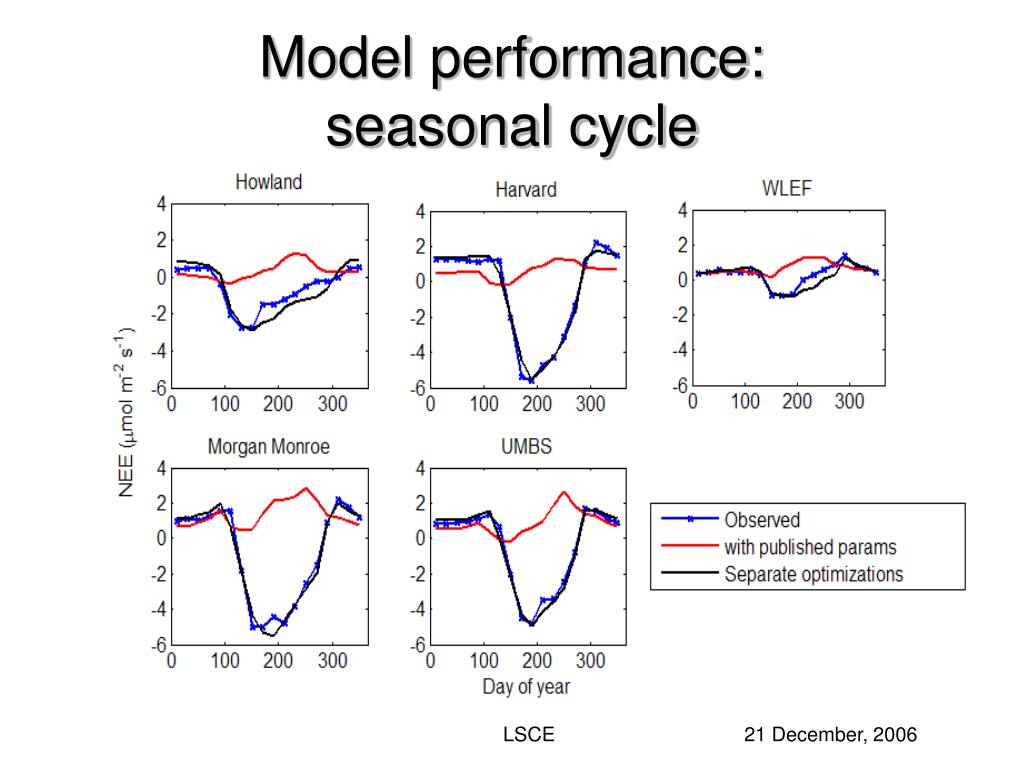 Model performance: seasonal cycle

Howland
4
2
0
-2
-4
-6
0 100 200 300

Harvard
4
2
0
-2
-4
-6
0 100 200 300

WLEF
4
2
0
-2
-4
-6
0 100 200 300

NEE ($\mu$mol m$^{-2}$ s$^{-1}$)

Morgan Monroe
4
2
0
-2
-4
-6
0 100 200 300

UMBS
4
2
0
-2
-4
-6
0 100 200 300

Day of year

Observed
with published params
Separate optimizations

LSCE

21 December, 2006